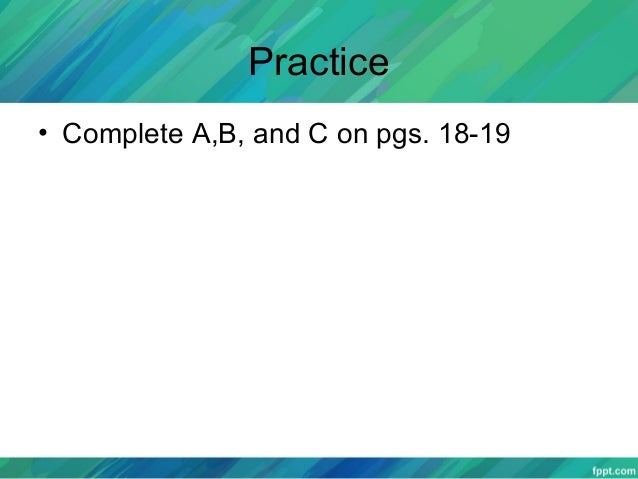 Practice

• Complete A,B, and C on pgs. 18-19

fppt.com